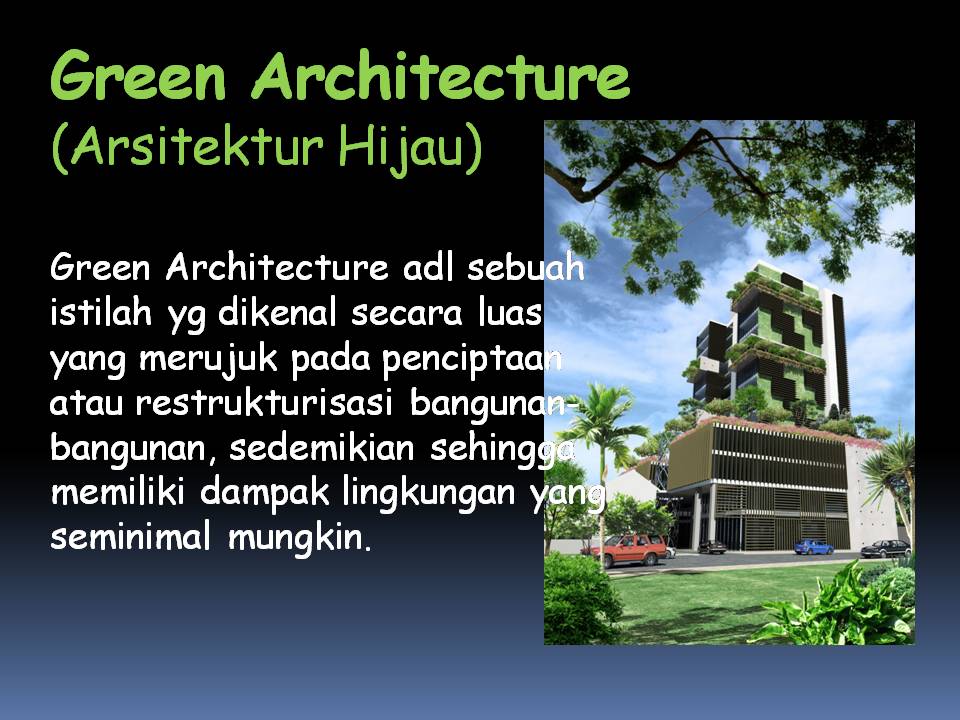 Green Architecture
(Arsitektur Hijau)

Green Architecture adl sebuah istilah yg dikenal secara luas yang merujuk pada penciptaan atau restrukturisasi bangunan-bangunan, sedemikian sehingga memiliki dampak lingkungan yang seminimal mungkin.